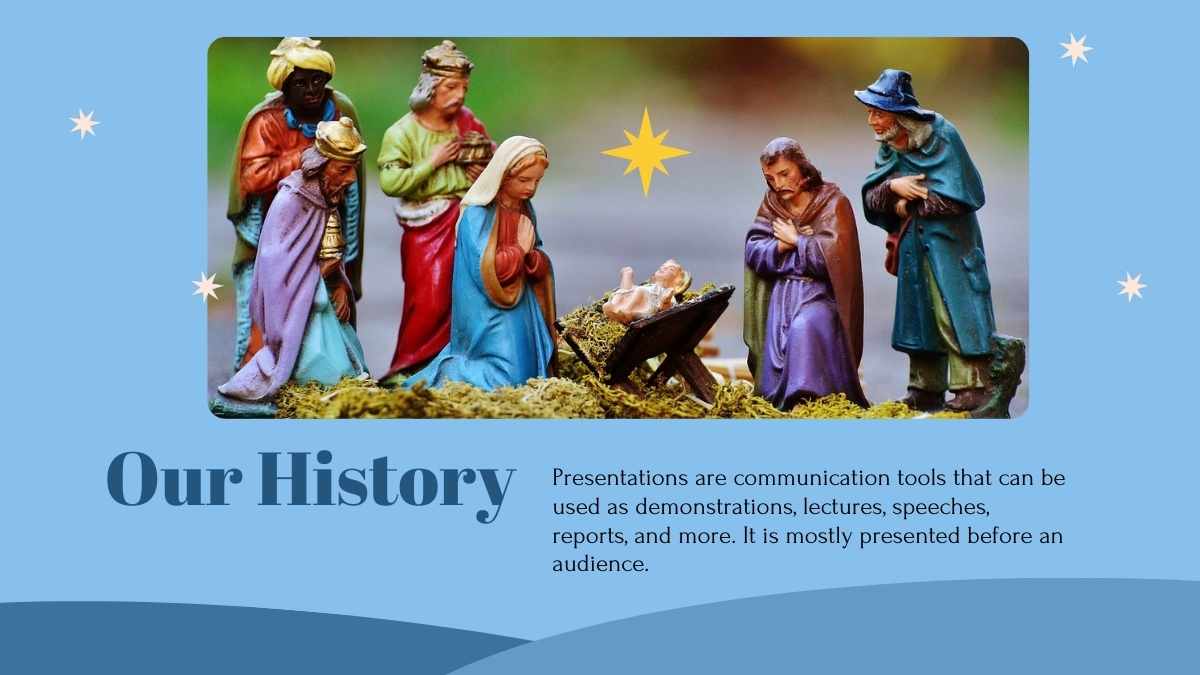 Our History

Presentations are communication tools that can be used as demonstrations, lectures, speeches, reports, and more. It is mostly presented before an audience.